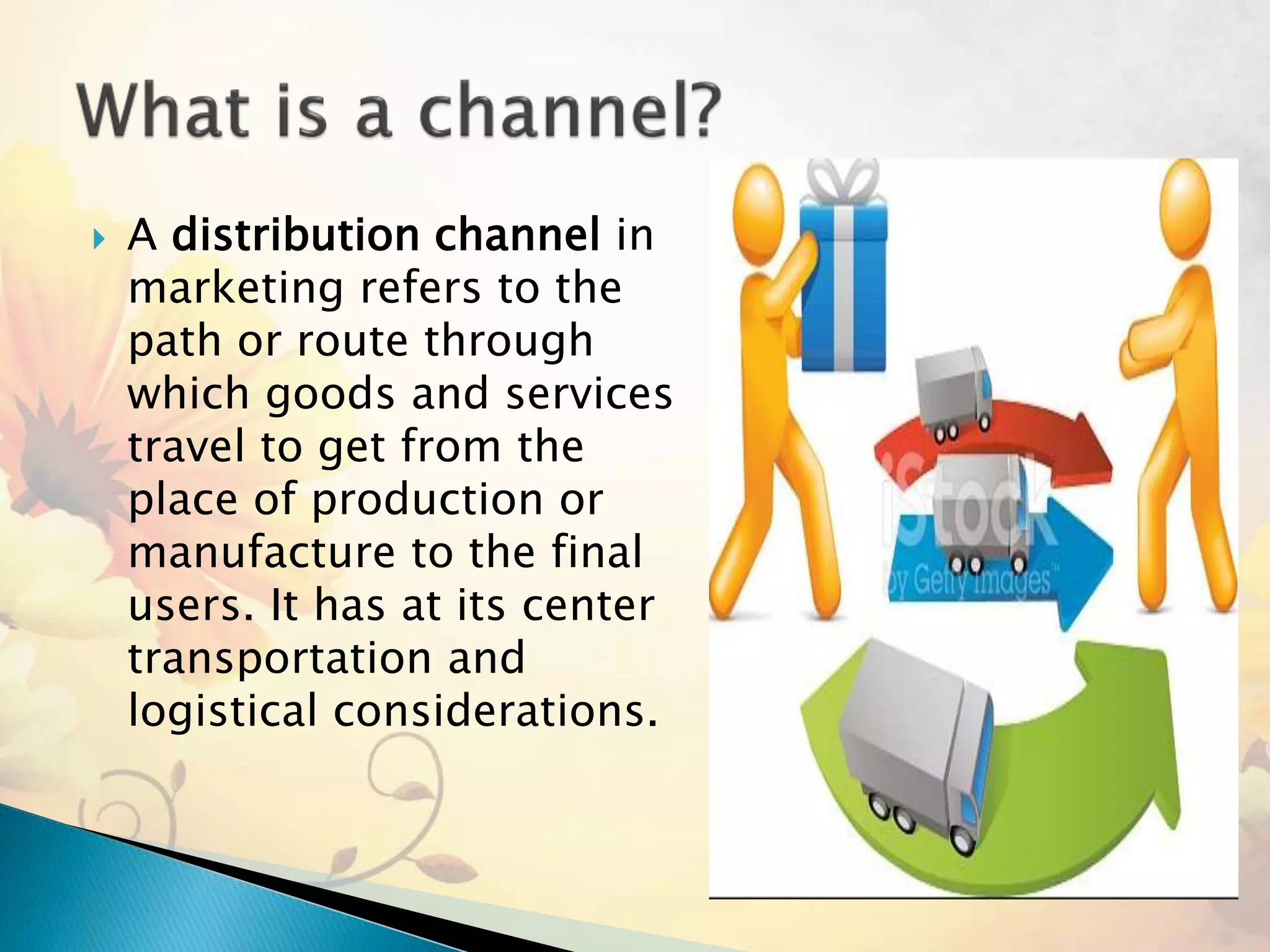 What is a channel?

A distribution channel in marketing refers to the path or route through which goods and services travel to get from the place of production or manufacture to the final users. It has at its center transportation and logistical considerations.

iStock
by Getty Images